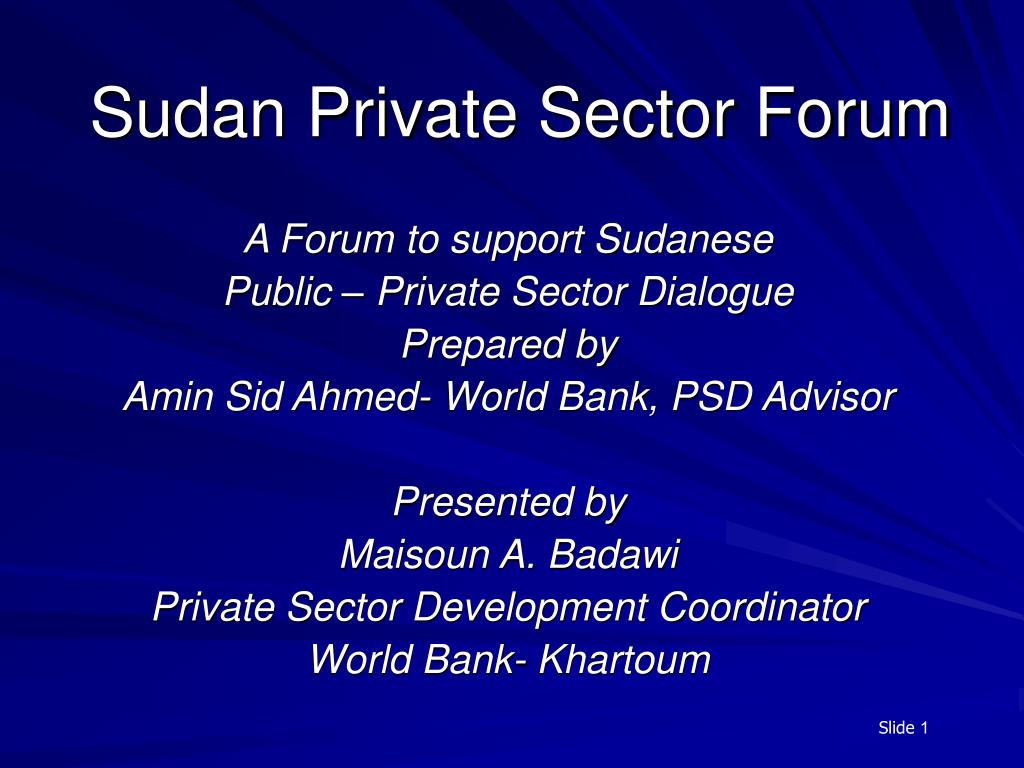 Sudan Private Sector Forum

A Forum to support Sudanese
Public – Private Sector Dialogue
Prepared by
Amin Sid Ahmed- World Bank, PSD Advisor

Presented by
Maisoun A. Badawi
Private Sector Development Coordinator
World Bank- Khartoum

Slide 1